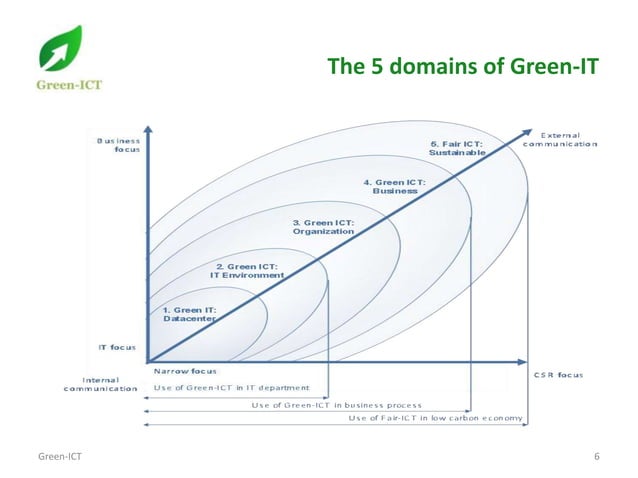 Green-ICT

The 5 domains of Green-IT

Business focus

External communication

5. Fair ICT: Sustainable

4. Green ICT: Business

3. Green ICT: Organization

2. Green ICT: IT Environment

1. Green IT: Datacenter

IT focus

Narrow focus

CSR focus

Internal communication

Use of Green-ICT in IT department

Use of Green-ICT in business process

Use of Fair-ICT in low carbon economy

Green-ICT

6